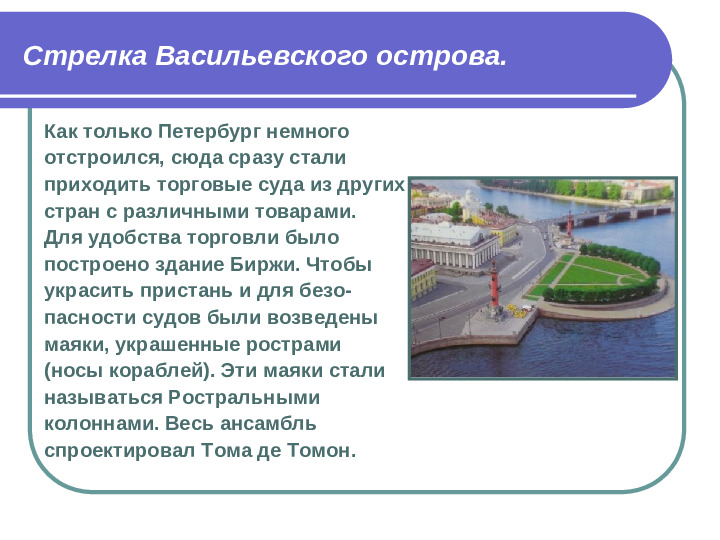 Стрелка Васильевского острова.

Как только Петербург немного отстроился, сюда сразу стали приходить торговые суда из других стран с различными товарами. Для удобства торговли было построено здание Биржи. Чтобы украсить пристань и для безопасности судов были возведены маяки, украшенные рострами (носы кораблей). Эти маяки стали называться Ростральными колоннами. Весь ансамбль спроектировал Тома де Томон.